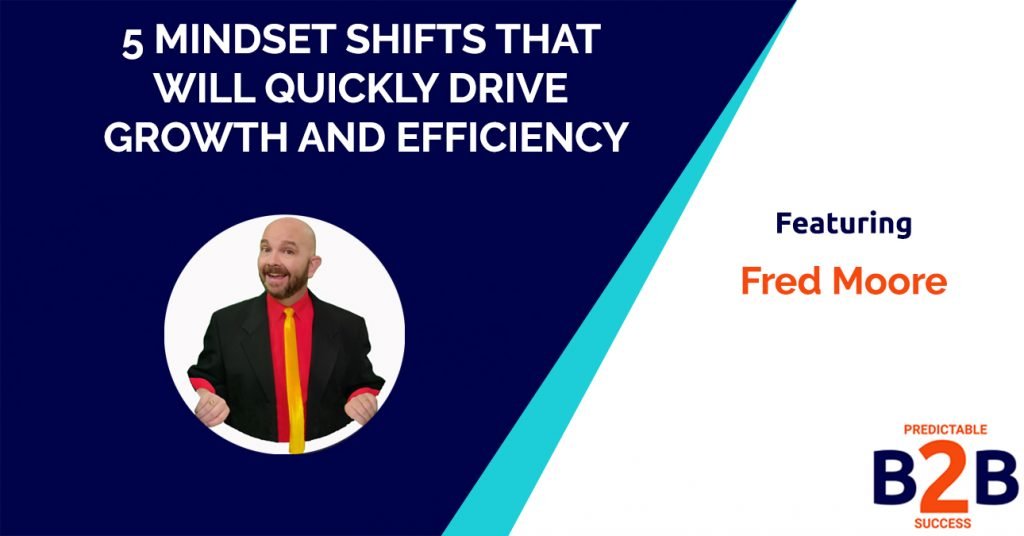 5 MINDSET SHIFTS THAT WILL QUICKLY DRIVE GROWTH AND EFFICIENCY

Featuring

Fred Moore

PREDICTABLE
B2B
SUCCESS